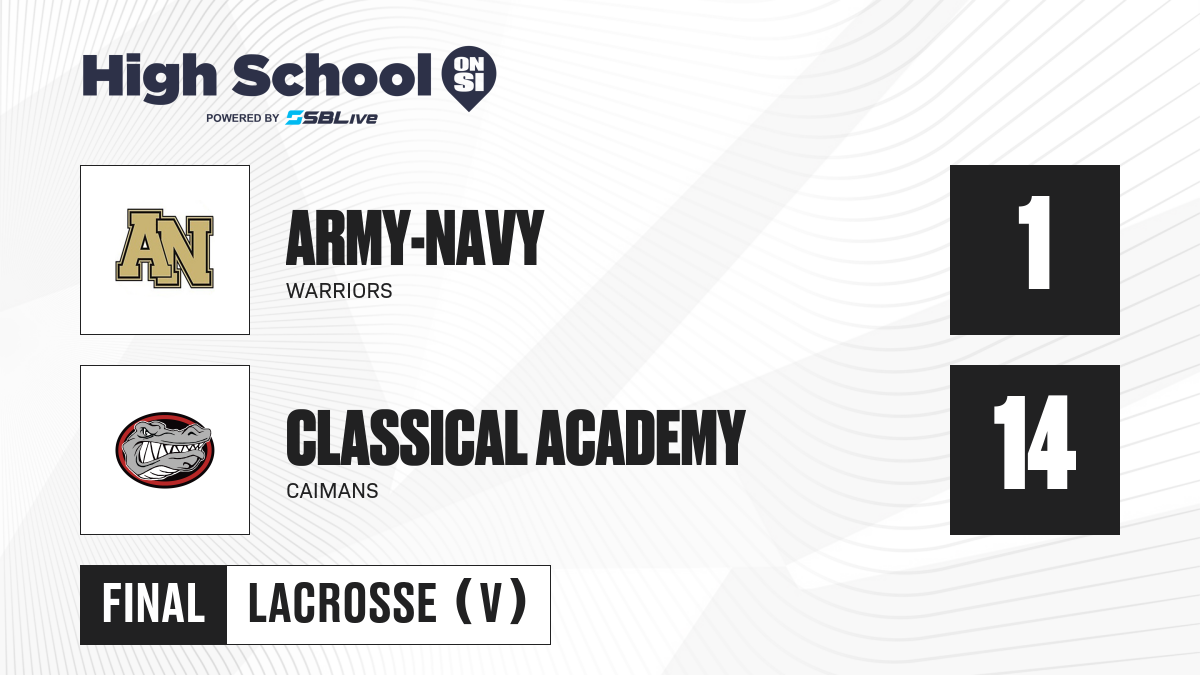 High School ON SI
POWERED BY SBLive

AN

ARMY-NAVY
WARRIORS

1

CLASSICAL ACADEMY
CAIMANS

14

FINAL
LACROSSE (V)